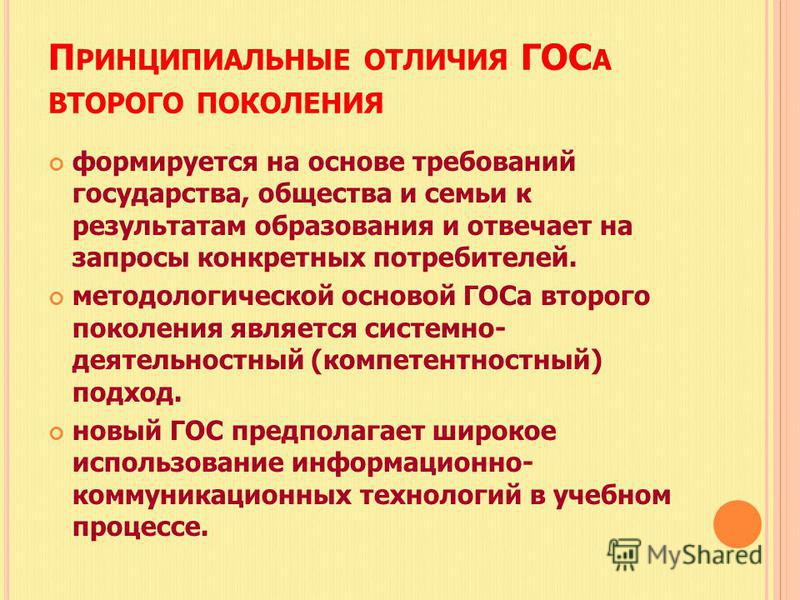 Принципиальные отличия ГОСа второго поколения

формируется на основе требований государства, общества и семьи к результатам образования и отвечает на запросы конкретных потребителей.

методологической основой ГОСа второго поколения является системно-деятельностный (компетентностный) подход.

новый ГОС предполагает широкое использование информационно-коммуникационных технологий в учебном процессе.

MyShared